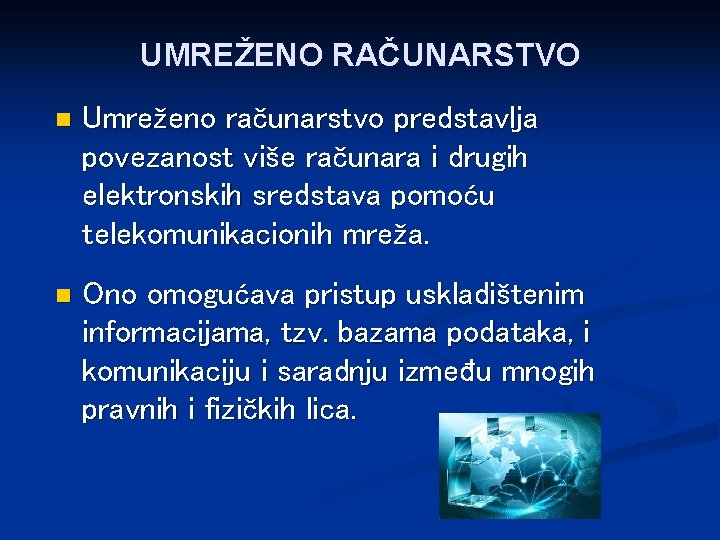 UMREŽENO RAČUNARSTVO

Umreženo računarstvo predstavlja povezanost više računara i drugih elektronskih sredstava pomoću telekomunikacionih mreža.

Ono omogućava pristup uskladištenim informacijama, tzv. bazama podataka, i komunikaciju i saradnju između mnogih pravnih i fizičkih lica.